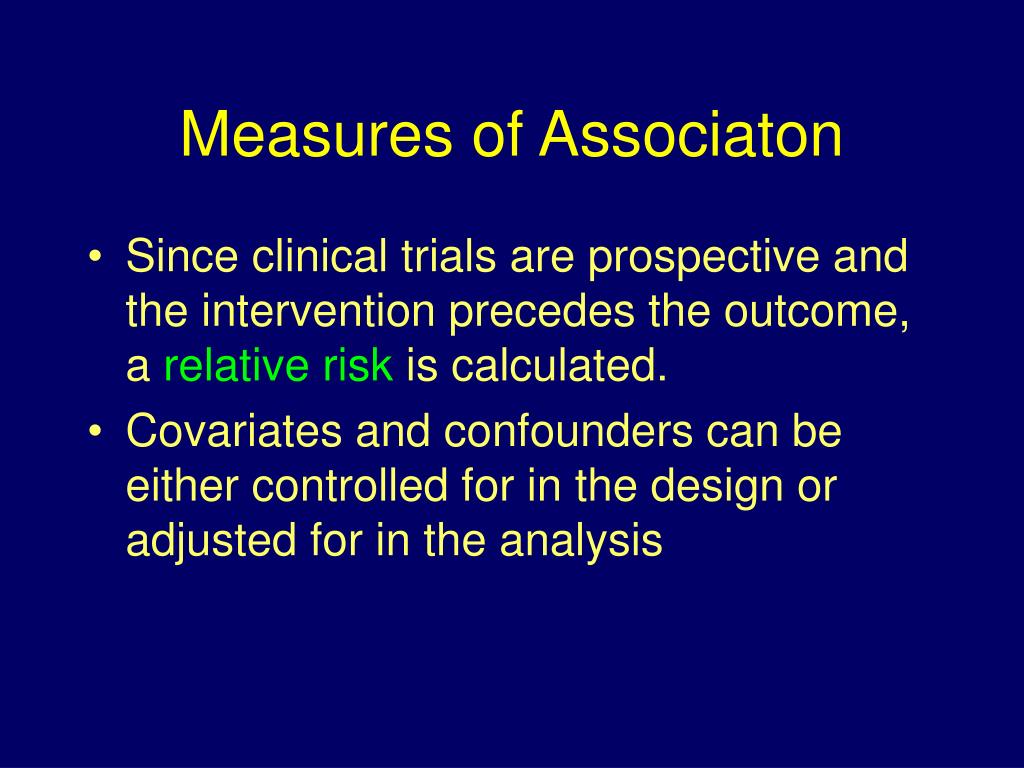 Measures of Associaton

• Since clinical trials are prospective and the intervention precedes the outcome, a relative risk is calculated.
• Covariates and confounders can be either controlled for in the design or adjusted for in the analysis